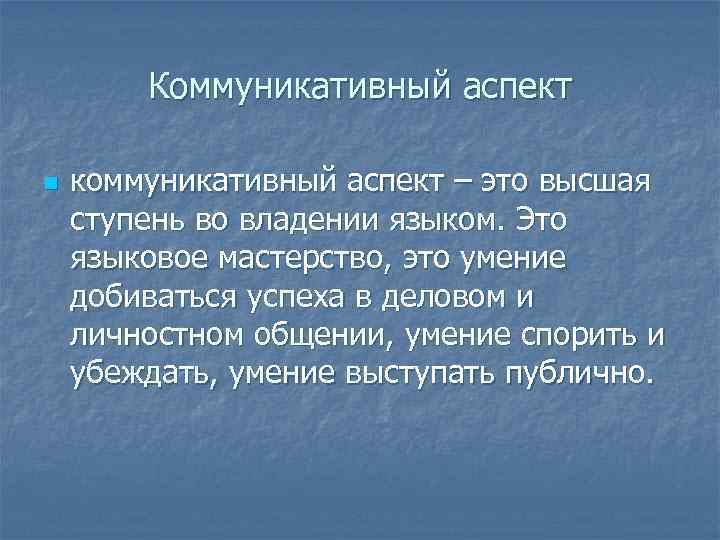 Коммуникативный аспект

коммуникативный аспект – это высшая ступень во владении языком. Это языковое мастерство, это умение добиваться успеха в деловом и личностном общении, умение спорить и убеждать, умение выступать публично.